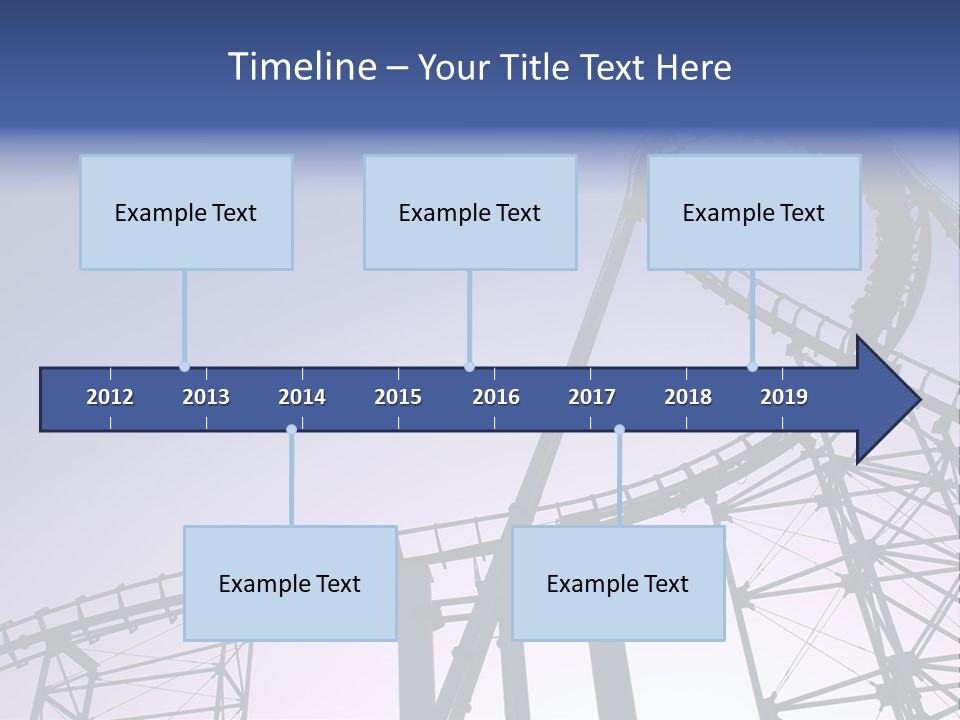 Timeline – Your Title Text Here

Example Text

Example Text

Example Text

2012 2013 2014 2015 2016 2017 2018 2019

Example Text

Example Text